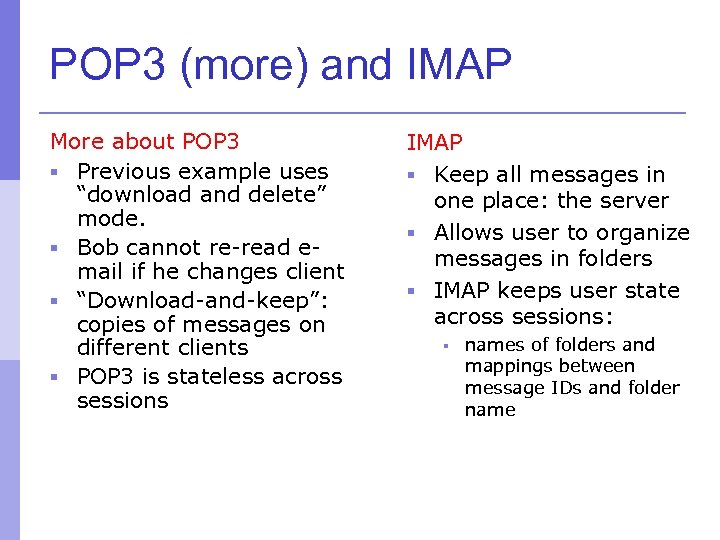 POP3 (more) and IMAP

More about POP3

- Previous example uses “download and delete” mode.
- Bob cannot re-read e-mail if he changes client
- “Download-and-keep”: copies of messages on different clients
- POP3 is stateless across sessions

IMAP

- Keep all messages in one place: the server
- Allows user to organize messages in folders
- IMAP keeps user state across sessions:
  - names of folders and mappings between message IDs and folder name